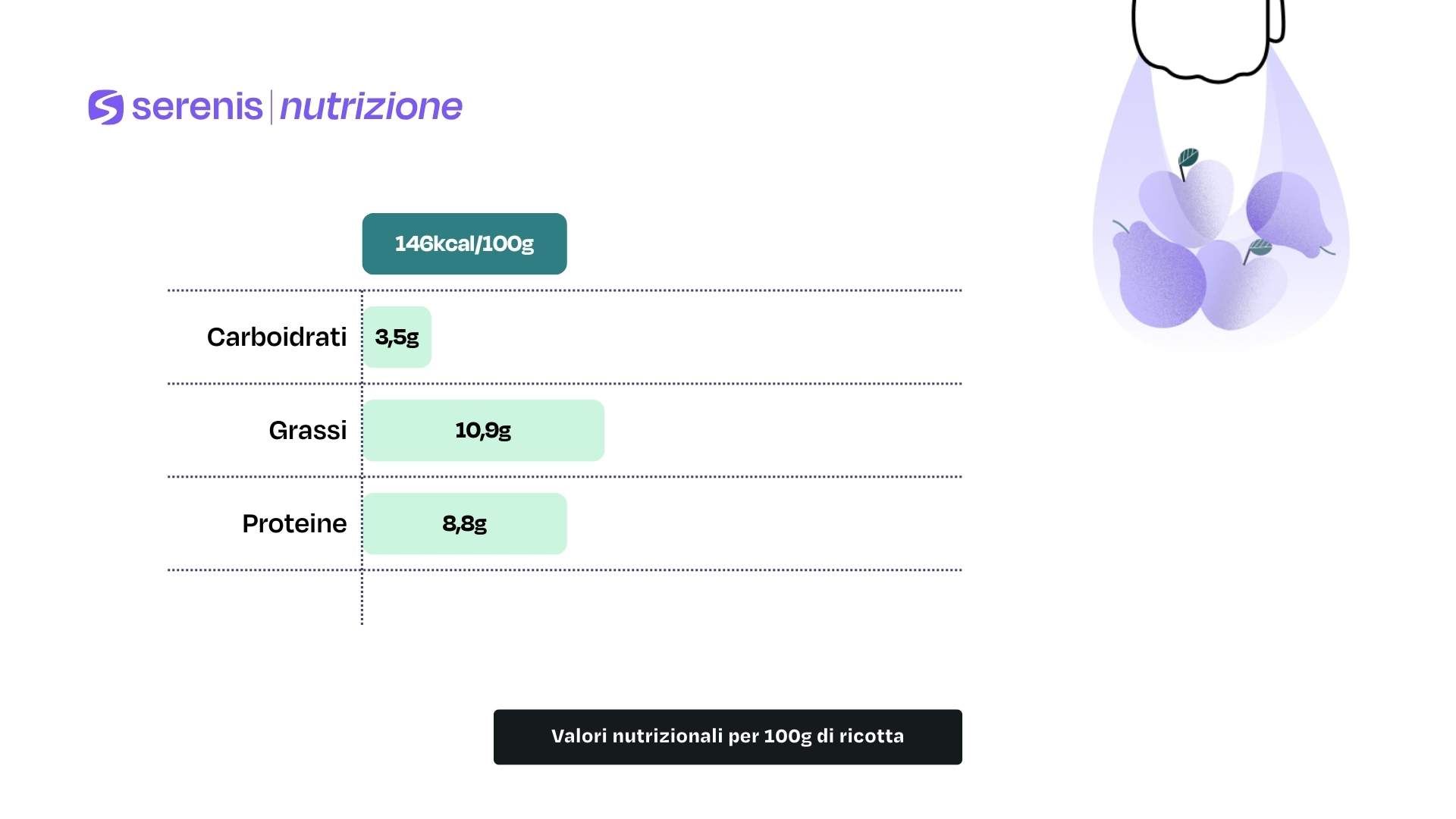 serenis | nutrizione

146kcal/100g

Carboidrati 3,5g

Grassi 10,9g

Proteine 8,8g

Valori nutrizionali per 100g di ricotta